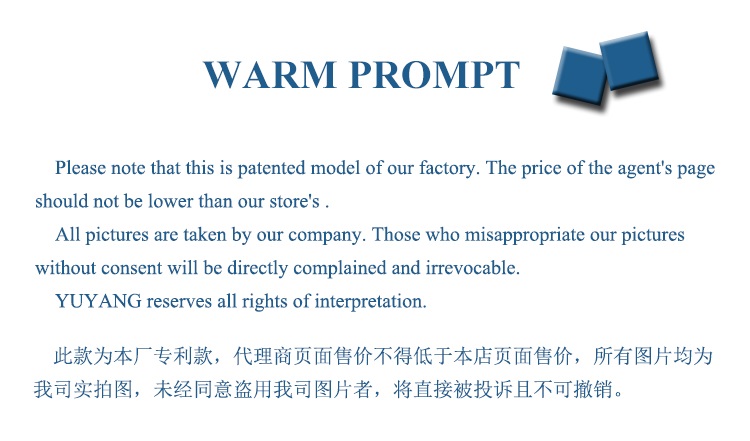 WARM PROMPT

Please note that this is patented model of our factory. The price of the agent's page should not be lower than our store's .

All pictures are taken by our company. Those who misappropriate our pictures without consent will be directly complained and irrevocable.

YUYANG reserves all rights of interpretation.

此款为本厂专利款，代理商页面售价不得低于本店页面售价，所有图片均为我司实拍图，未经同意盗用我司图片者，将直接被投诉且不可撤销。